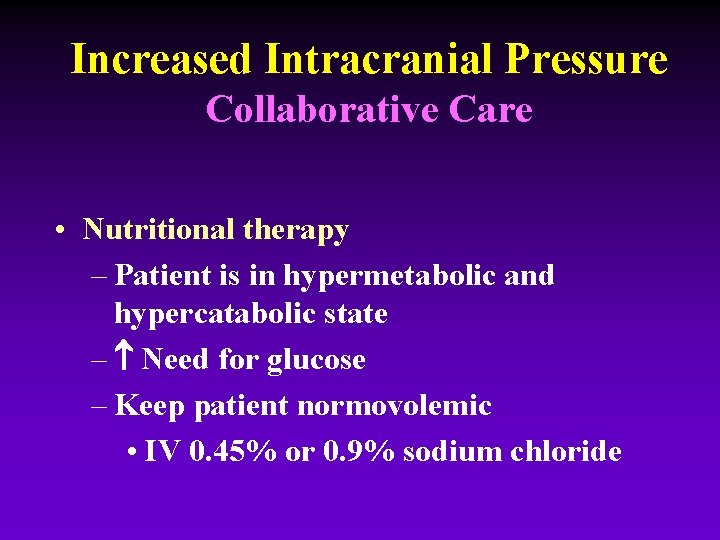 Increased Intracranial Pressure
Collaborative Care

• Nutritional therapy
– Patient is in hypermetabolic and hypercatabolic state
– ↑ Need for glucose
– Keep patient normovolemic
• IV 0.45% or 0.9% sodium chloride